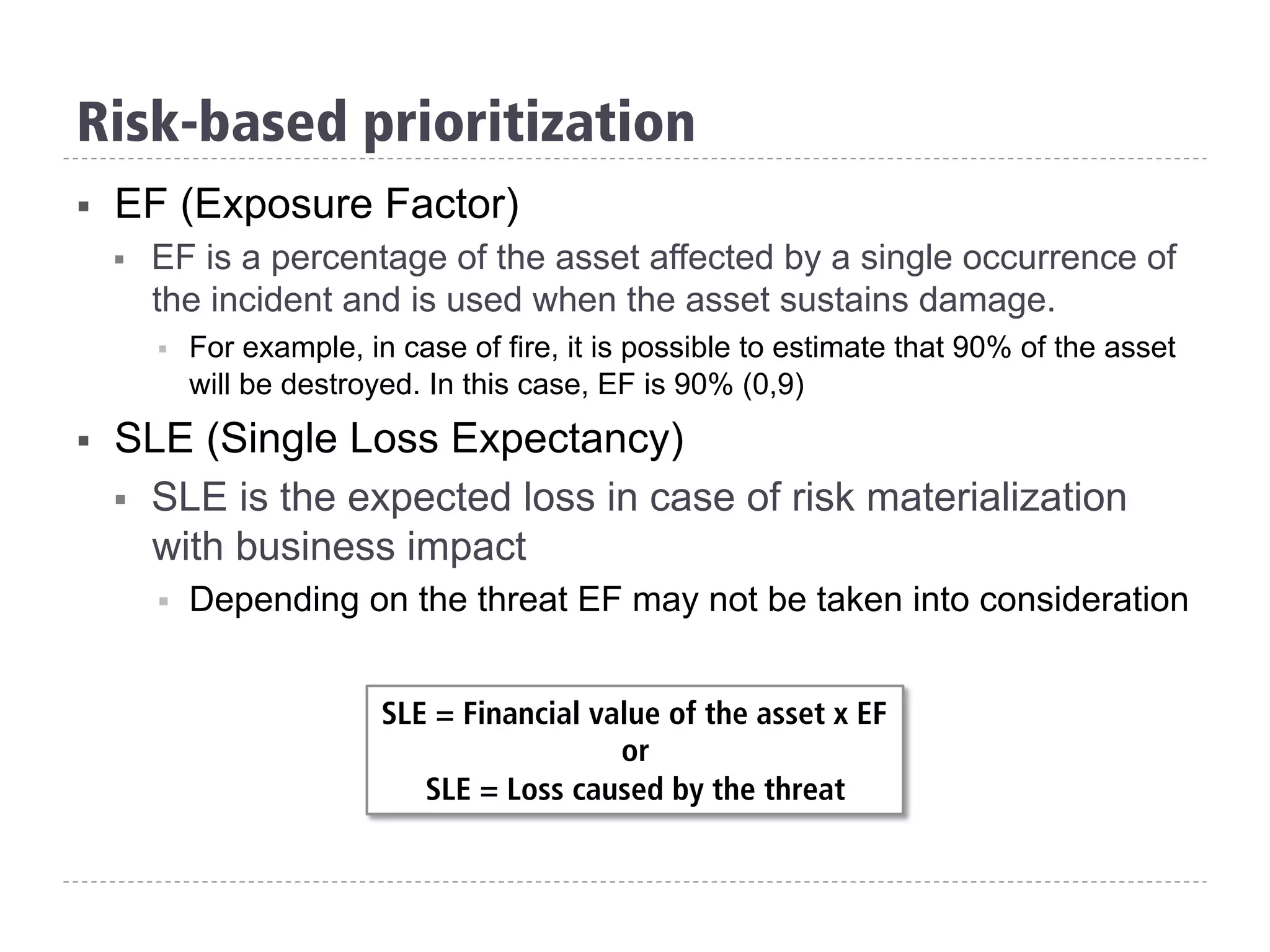 Risk-based prioritization

▪ EF (Exposure Factor)

▪ EF is a percentage of the asset affected by a single occurrence of the incident and is used when the asset sustains damage.

▪ For example, in case of fire, it is possible to estimate that 90% of the asset will be destroyed. In this case, EF is 90% (0,9)

▪ SLE (Single Loss Expectancy)

▪ SLE is the expected loss in case of risk materialization with business impact

▪ Depending on the threat EF may not be taken into consideration

SLE = Financial value of the asset x EF
or
SLE = Loss caused by the threat